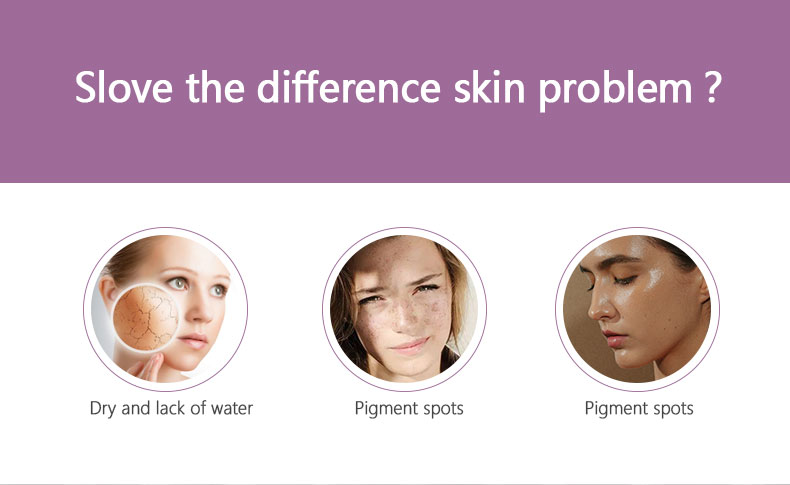 Slove the difference skin problem ?

Dry and lack of water

Pigment spots

Pigment spots